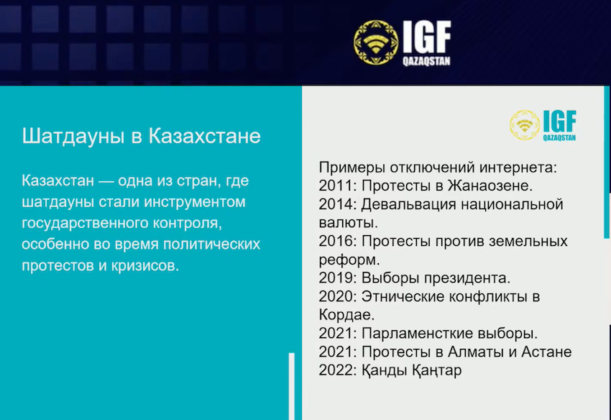 IGF
QAZAQSTAN

Шатдауны в Казахстане

Казахстан — одна из стран, где шатдауны стали инструментом государственного контроля, особенно во время политических протестов и кризисов.

IGF
QAZAQSTAN

Примеры отключений интернета:
2011: Протесты в Жанаозене.
2014: Девальвация национальной валюты.
2016: Протесты против земельных реформ.
2019: Выборы президента.
2020: Этнические конфликты в Кордае.
2021: Парламенсткие выборы.
2021: Протесты в Алматы и Астане
2022: Қанды Қаңтар